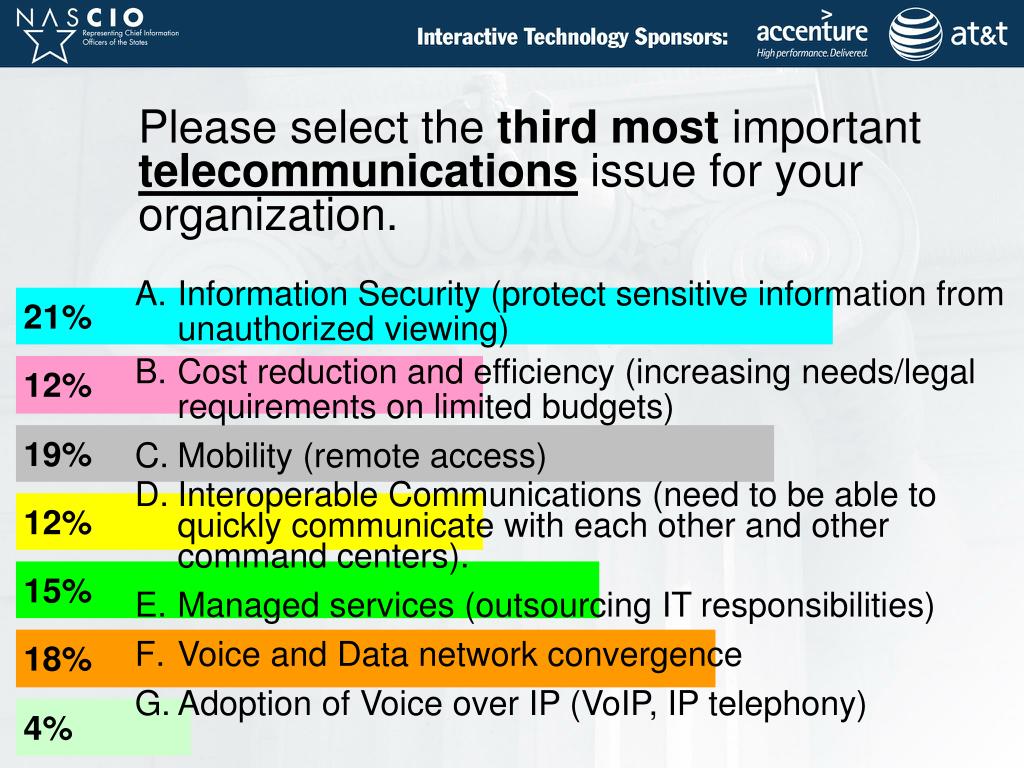 NASCIO
Representing Chief Information Officers of the States

Interactive Technology Sponsors: accenture High performance. Delivered. at&t

Please select the **third most** important **telecommunications** issue for your organization.

21% A. Information Security (protect sensitive information from unauthorized viewing)

12% B. Cost reduction and efficiency (increasing needs/legal requirements on limited budgets)

19% C. Mobility (remote access)

12% D. Interoperable Communications (need to be able to quickly communicate with each other and other command centers).

15% E. Managed services (outsourcing IT responsibilities)

18% F. Voice and Data network convergence

4% G. Adoption of Voice over IP (VoIP, IP telephony)